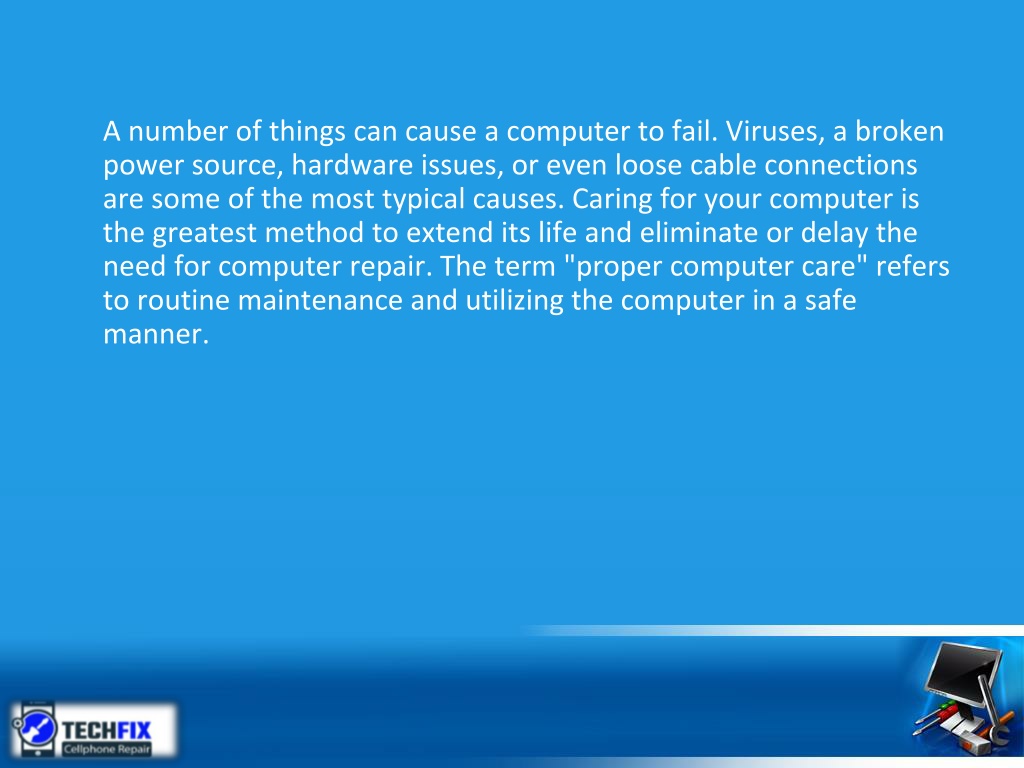 A number of things can cause a computer to fail. Viruses, a broken power source, hardware issues, or even loose cable connections are some of the most typical causes. Caring for your computer is the greatest method to extend its life and eliminate or delay the need for computer repair. The term "proper computer care" refers to routine maintenance and utilizing the computer in a safe manner.

TECHFIX
Cellphone Repair